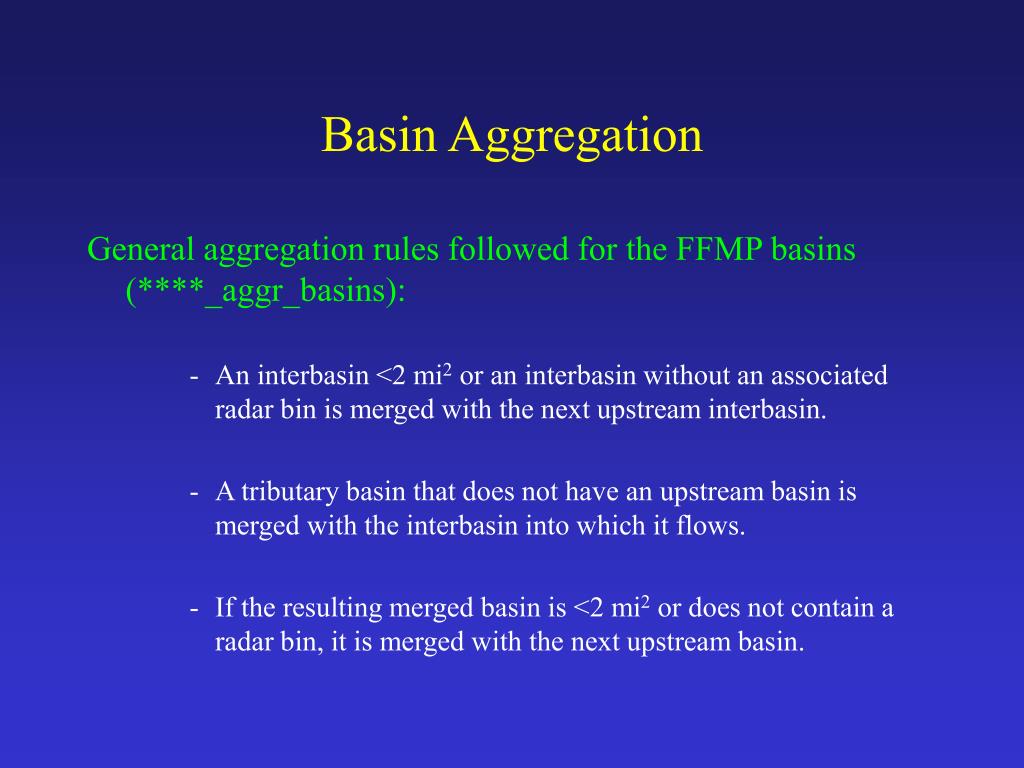 Basin Aggregation

General aggregation rules followed for the FFMP basins (****_aggr_basins):

- An interbasin <2 mi$^2$ or an interbasin without an associated radar bin is merged with the next upstream interbasin.

- A tributary basin that does not have an upstream basin is merged with the interbasin into which it flows.

- If the resulting merged basin is <2 mi$^2$ or does not contain a radar bin, it is merged with the next upstream basin.